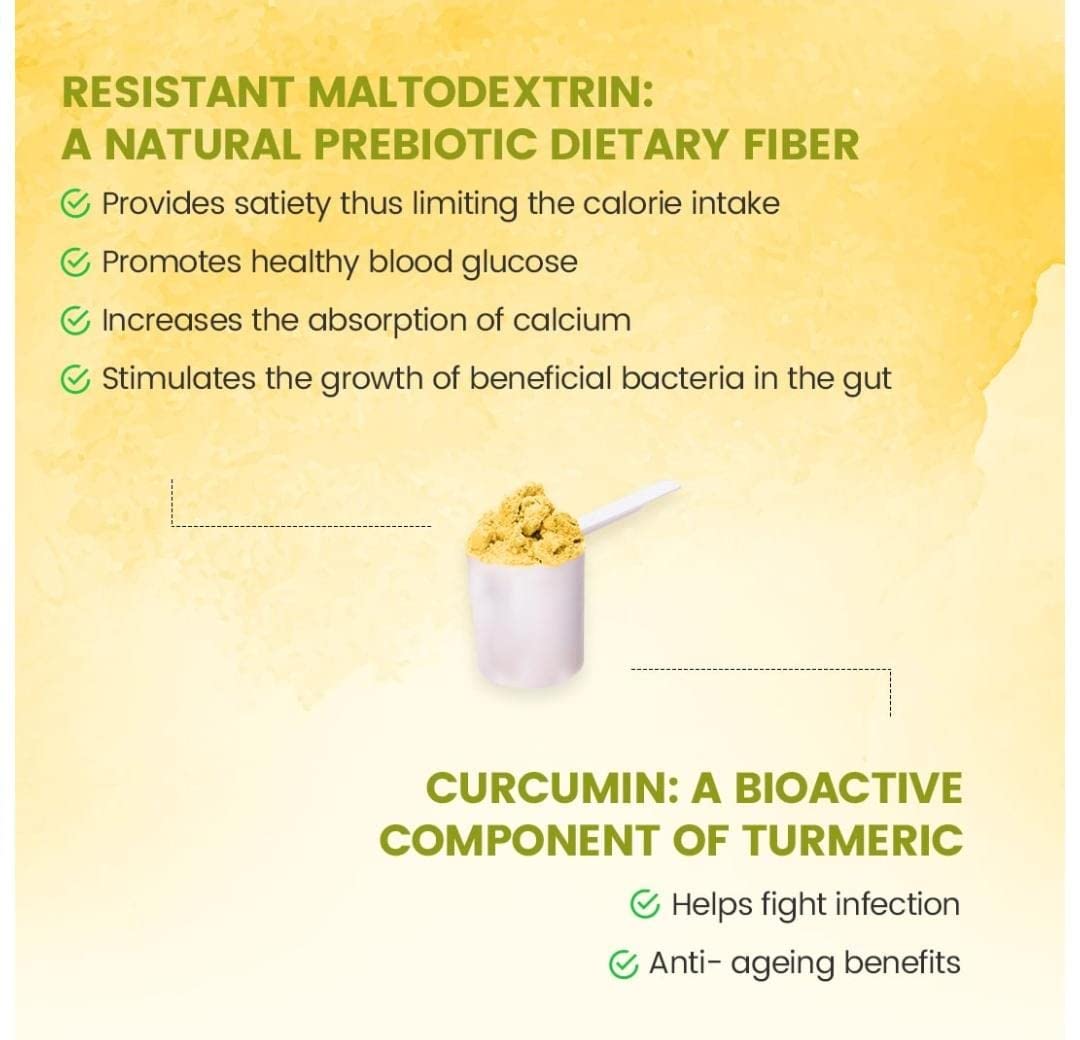 RESISTANT MALTODEXTRIN: A NATURAL PREBIOTIC DIETARY FIBER

Provides satiety thus limiting the calorie intake

Promotes healthy blood glucose

Increases the absorption of calcium

Stimulates the growth of beneficial bacteria in the gut

CURCUMIN: A BIOACTIVE COMPONENT OF TURMERIC

Helps fight infection

Anti- ageing benefits